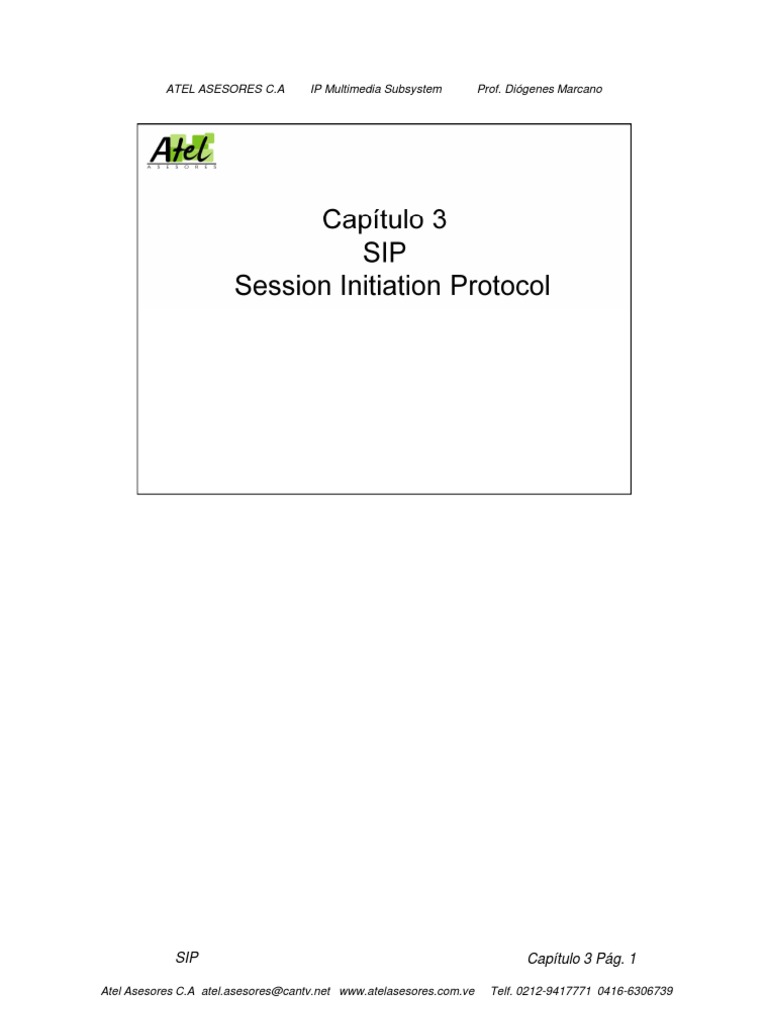 ATEL ASESORES C.A IP Multimedia Subsystem Prof. Diógenes Marcano

Atel
ASESORES

Capítulo 3
SIP
Session Initiation Protocol

SIP Capítulo 3 Pág. 1

Atel Asesores C.A atel.asesores@cantv.net www.atelasesores.com.ve Telf. 0212-9417771 0416-6306739